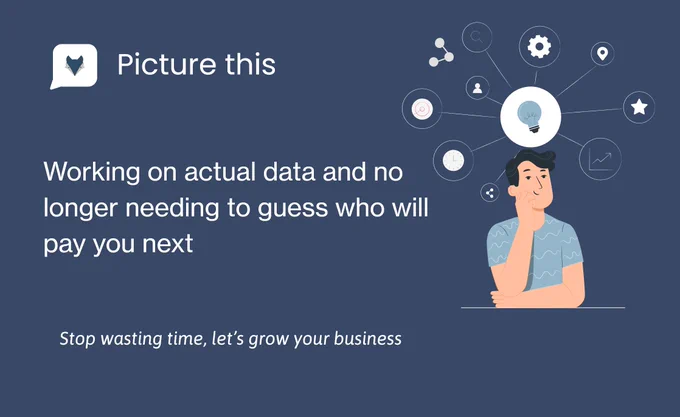 Picture this

Working on actual data and no longer needing to guess who will pay you next

Stop wasting time, let's grow your business